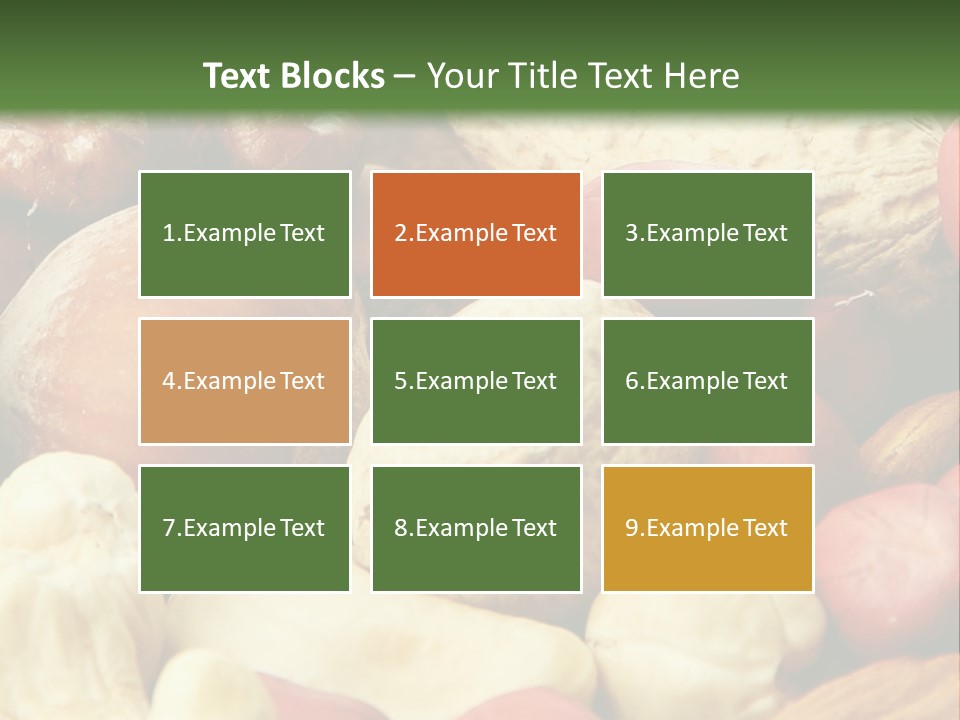 Text Blocks – Your Title Text Here

1.Example Text

2.Example Text

3.Example Text

4.Example Text

5.Example Text

6.Example Text

7.Example Text

8.Example Text

9.Example Text